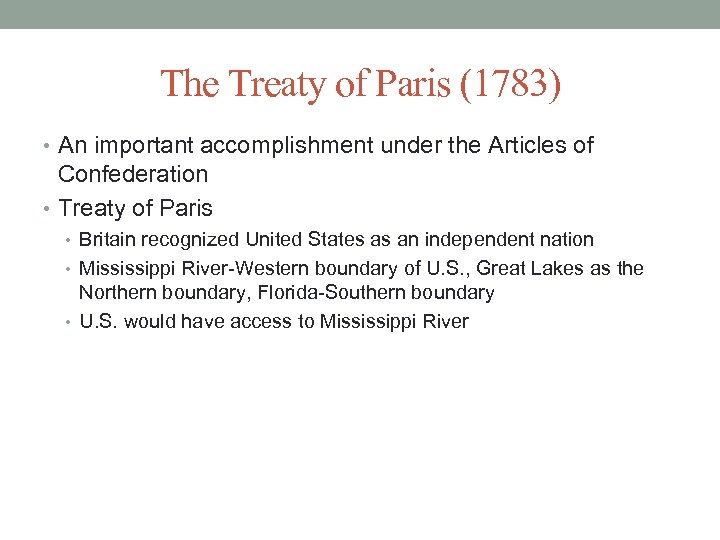 The Treaty of Paris (1783)

• An important accomplishment under the Articles of Confederation
• Treaty of Paris
  • Britain recognized United States as an independent nation
  • Mississippi River-Western boundary of U.S., Great Lakes as the Northern boundary, Florida-Southern boundary
  • U.S. would have access to Mississippi River